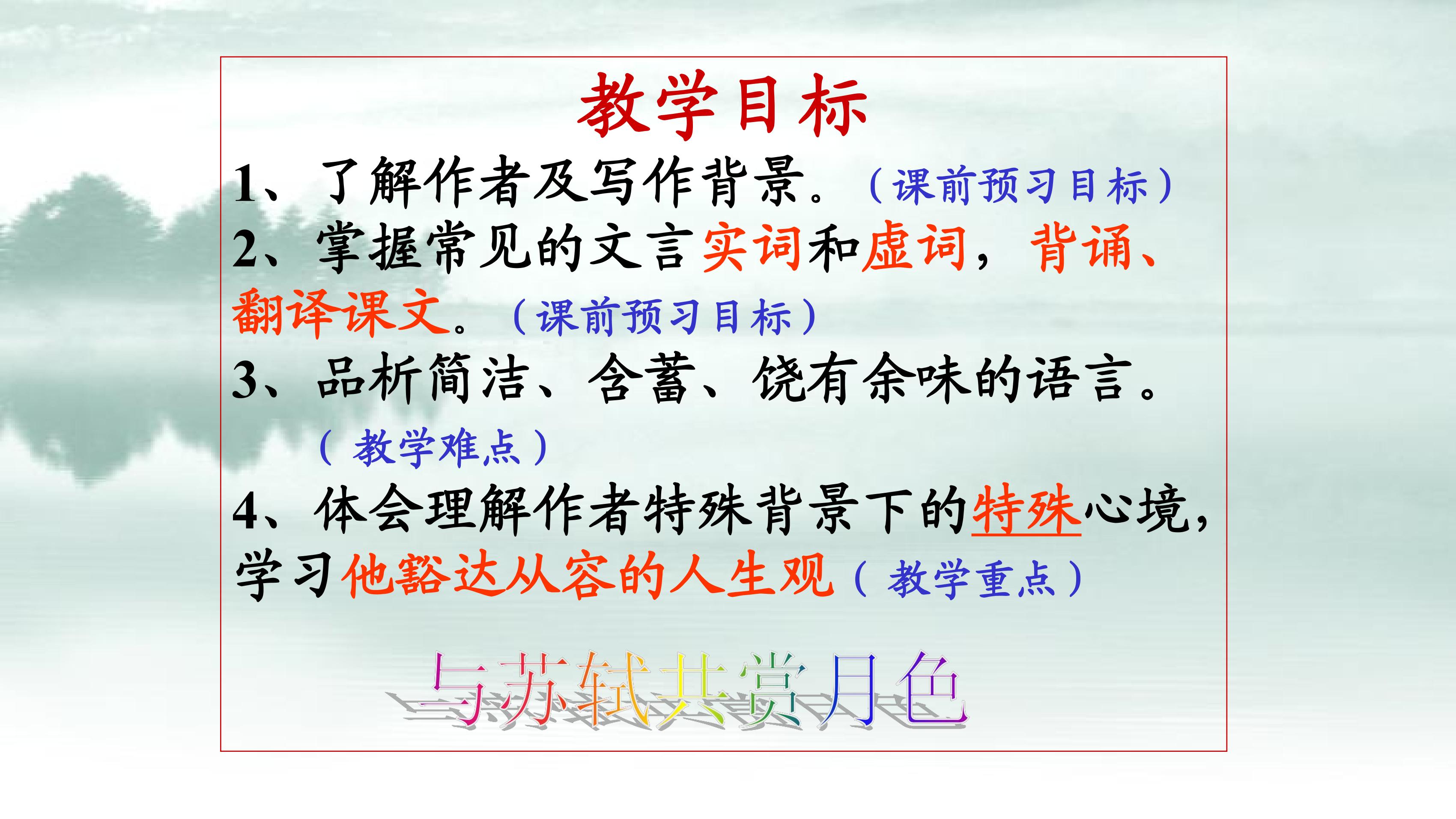 教学目标

1、了解作者及写作背景。（课前预习目标）

2、掌握常见的文言实词和虚词，背诵、翻译课文。（课前预习目标）

3、品析简洁、含蓄、饶有余味的语言。（教学难点）

4、体会理解作者特殊背景下的特殊心境，学习他豁达从容的人生观（教学重点）

与苏轼共赏月色